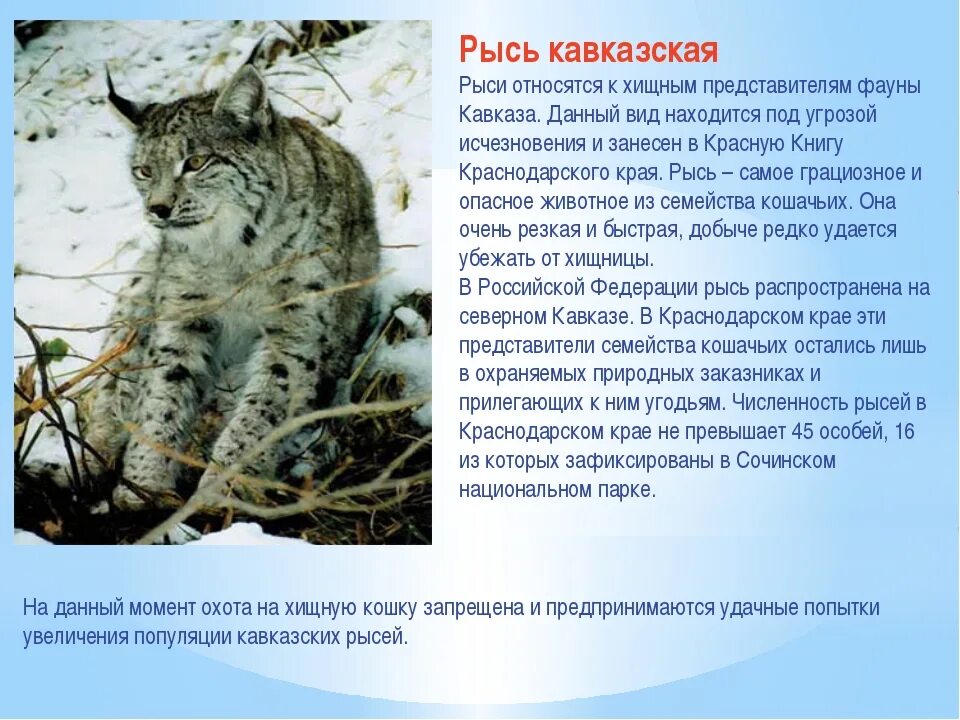 Рысь кавказская

Рыси относятся к хищным представителям фауны Кавказа. Данный вид находится под угрозой исчезновения и занесен в Красную Книгу Краснодарского края. Рысь – самое грациозное и опасное животное из семейства кошачьих. Она очень резкая и быстрая, добыче редко удается убежать от хищницы.

В Российской Федерации рысь распространена на северном Кавказе. В Краснодарском крае эти представители семейства кошачьих остались лишь в охраняемых природных заказниках и прилегающих к ним угодьям. Численность рысей в Краснодарском крае не превышает 45 особей, 16 из которых зафиксированы в Сочинском национальном парке.

На данный момент охота на хищную кошку запрещена и предпринимаются удачные попытки увеличения популяции кавказских рысей.